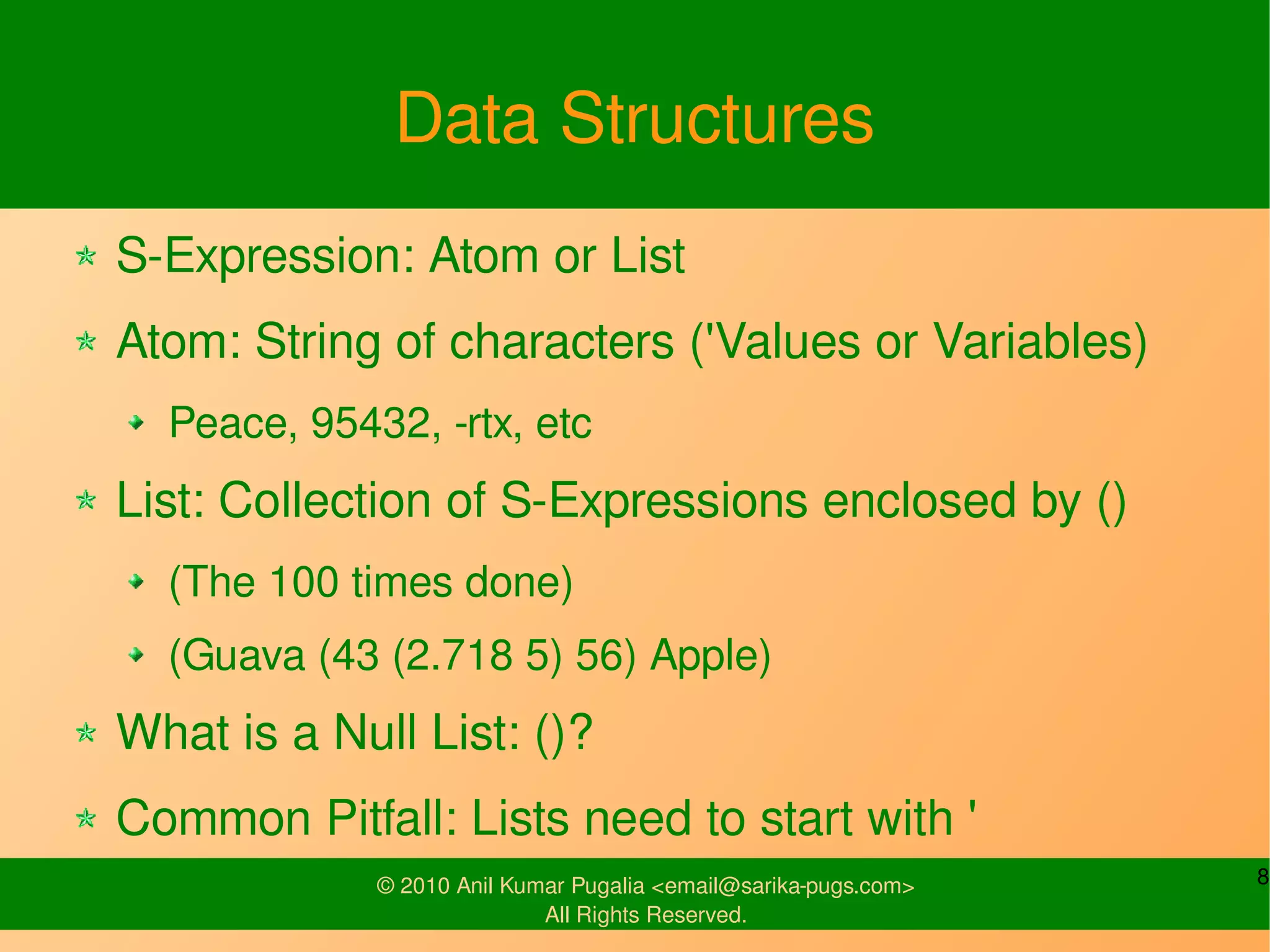 Data Structures

S-Expression: Atom or List

Atom: String of characters ('Values or Variables)

Peace, 95432, -rtx, etc

List: Collection of S-Expressions enclosed by ()

(The 100 times done)

(Guava (43 (2.718 5) 56) Apple)

What is a Null List: ()?

Common Pitfall: Lists need to start with '

© 2010 Anil Kumar Pugalia <email@sarika-pugs.com>
All Rights Reserved.

8